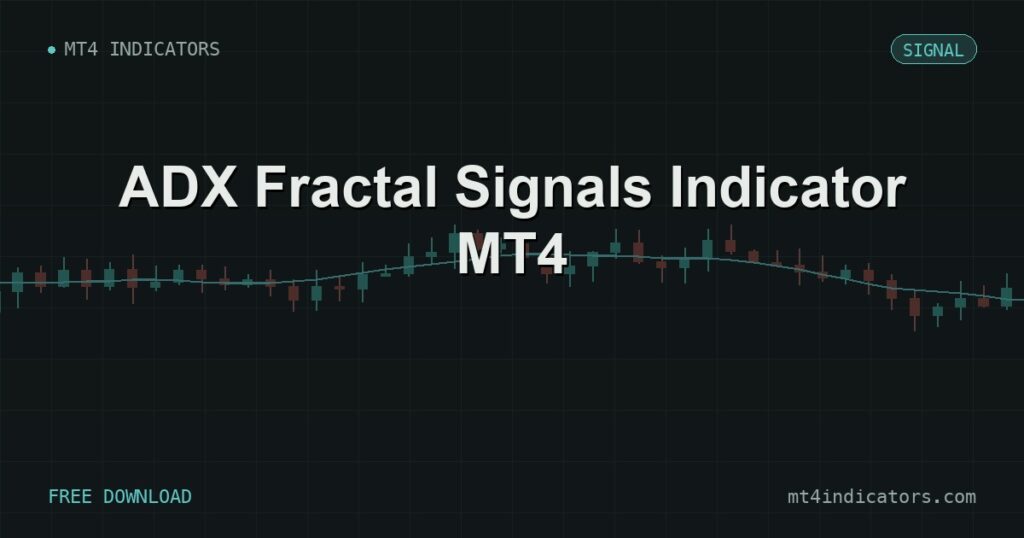 MT4 INDICATORS

SIGNAL

ADX Fractal Signals Indicator MT4

FREE DOWNLOAD

mt4indicators.com